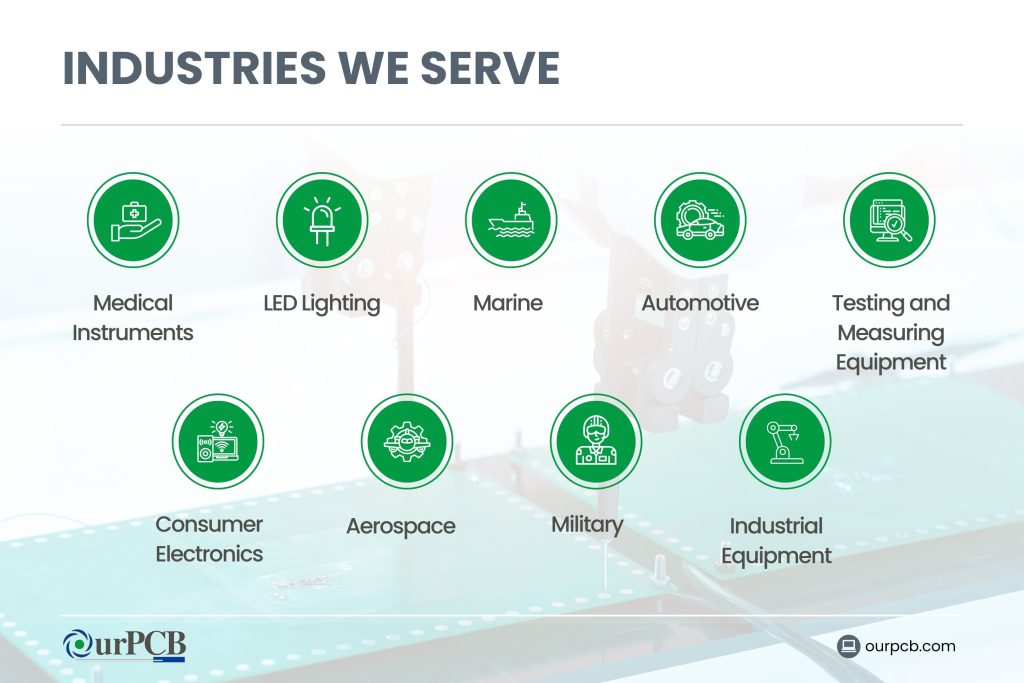 INDUSTRIES WE SERVE

Medical Instruments

LED Lighting

Marine

Automotive

Testing and Measuring Equipment

Consumer Electronics

Aerospace

Military

Industrial Equipment

OurPCB

ourpcb.com